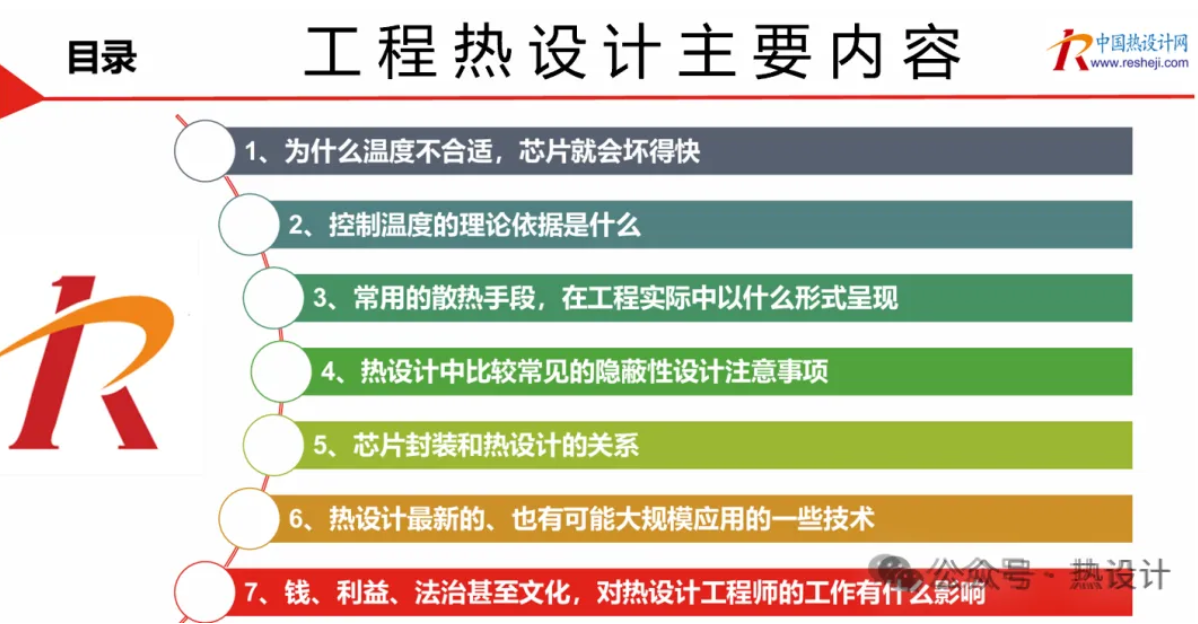 目录

工程热设计主要内容

中国热设计网
www.resheji.com

1、为什么温度不合适，芯片就会坏得快

2、控制温度的理论依据是什么

3、常用的散热手段，在工程实际中以什么形式呈现

4、热设计中比较常见的隐蔽性设计注意事项

5、芯片封装和热设计的关系

6、热设计最新的、也有可能大规模应用的一些技术

7、钱、利益、法治甚至文化，对热设计工程师的工作有什么影响

公众号 · 热设计